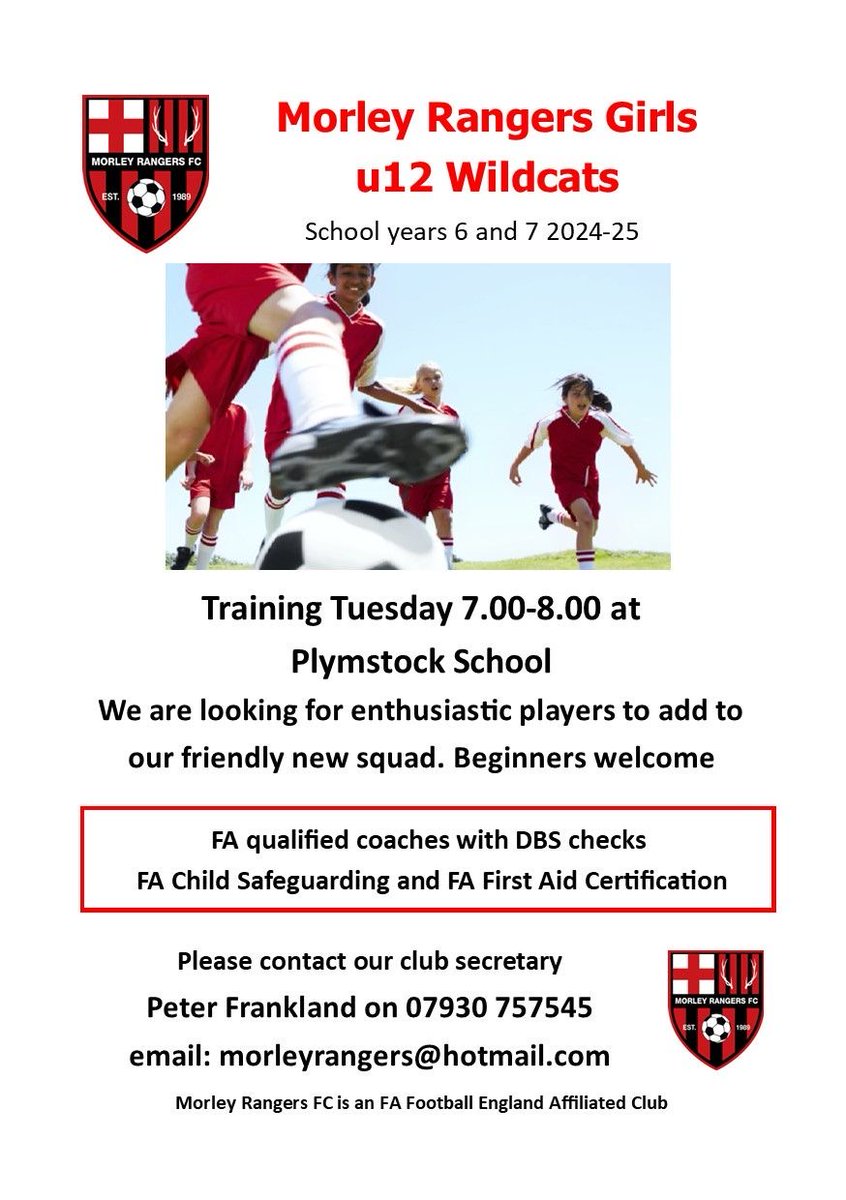 MORLEY RANGERS FC
EST. 1989

Morley Rangers Girls
u12 Wildcats

School years 6 and 7 2024-25

Training Tuesday 7.00-8.00 at
Plymstock School

We are looking for enthusiastic players to add to our friendly new squad. Beginners welcome

FA qualified coaches with DBS checks
FA Child Safeguarding and FA First Aid Certification

Please contact our club secretary
Peter Frankland on 07930 757545
email: morleyrangers@hotmail.com

MORLEY RANGERS FC
EST. 1989

Morley Rangers FC is an FA Football England Affiliated Club